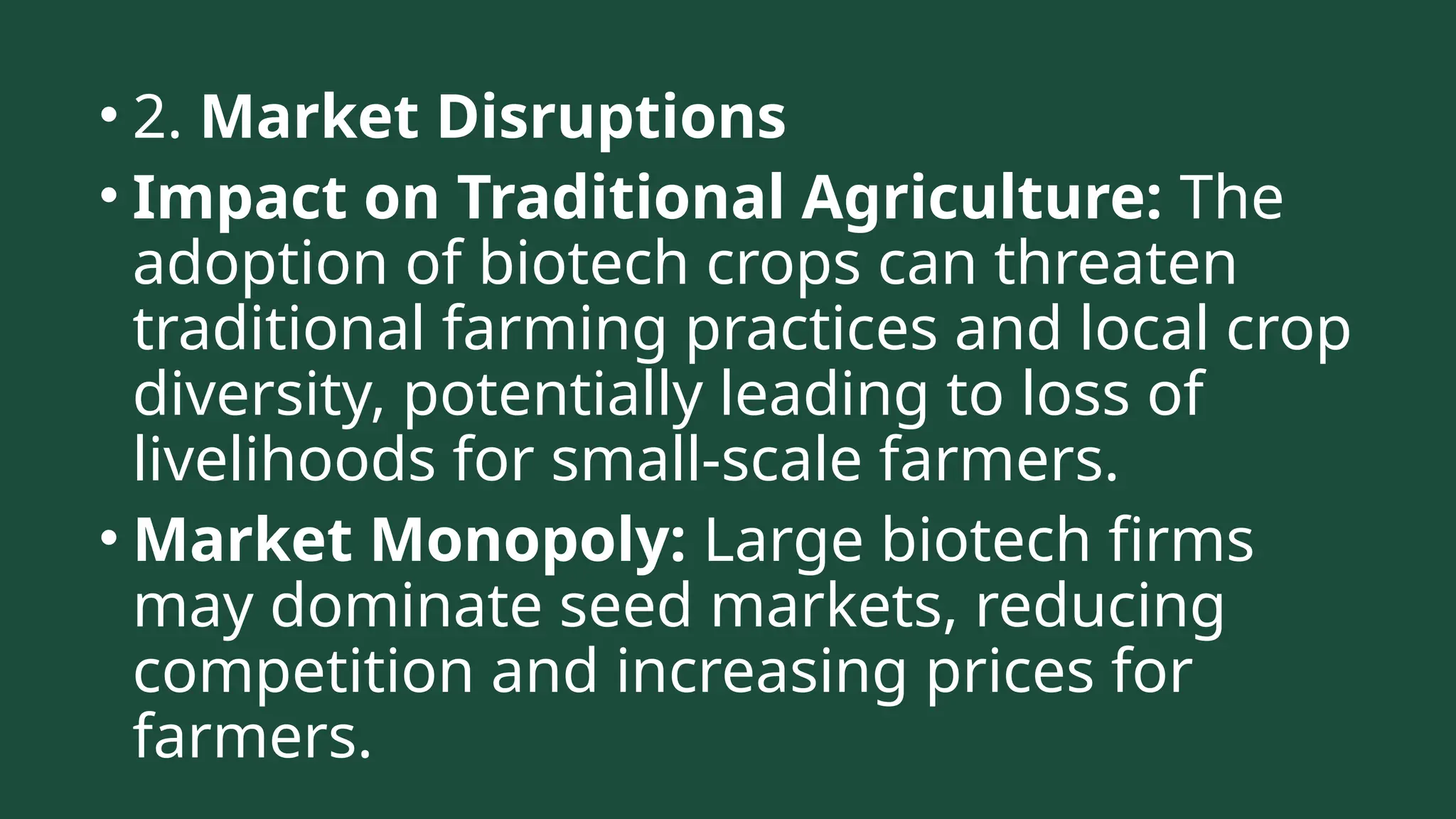 • 2. Market Disruptions

• Impact on Traditional Agriculture: The adoption of biotech crops can threaten traditional farming practices and local crop diversity, potentially leading to loss of livelihoods for small-scale farmers.

• Market Monopoly: Large biotech firms may dominate seed markets, reducing competition and increasing prices for farmers.